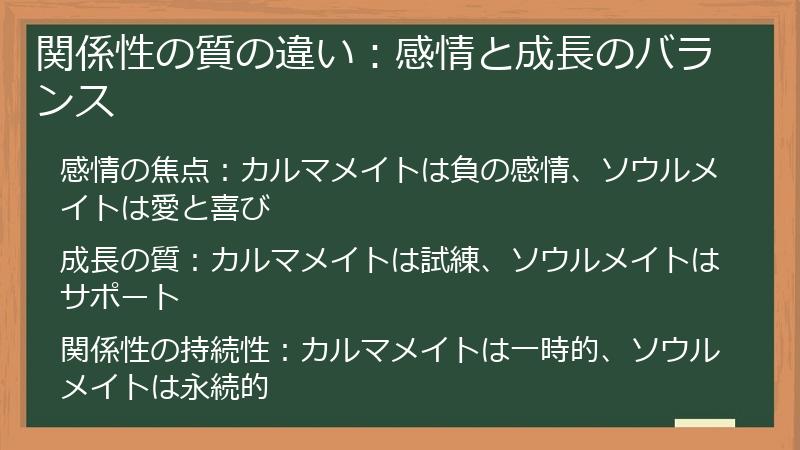 関係性の質の違い：感情と成長のバランス

感情の焦点：カルマメイトは負の感情、ソウルメイトは愛と喜び

成長の質：カルマメイトは試練、ソウルメイトはサポート

関係性の持続性：カルマメイトは一時的、ソウルメイトは永続的